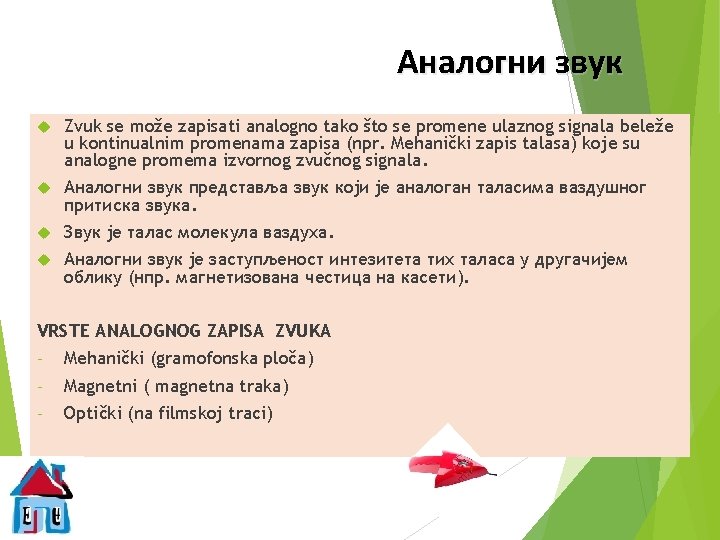 Аналогни звук

Zvuk se može zapisati analogno tako što se promene ulaznog signala beleže u kontinualnim promenama zapisa (npr. Mehanički zapis talasa) koje su analogne promema izvornog zvučnog signala.

Аналогни звук представља звук који је аналоган таласима ваздушног притиска звука.

Звук је талас молекула ваздуха.

Аналогни звук је заступљеност интезитета тих таласа у другачијем облику (нпр. магнетизована честица на касети).

VRSTE ANALOGNOG ZAPISA ZVUKA

- Mehanički (gramofonska ploča)
- Magnetni ( magnetna traka)
- Optički (na filmskoj traci)